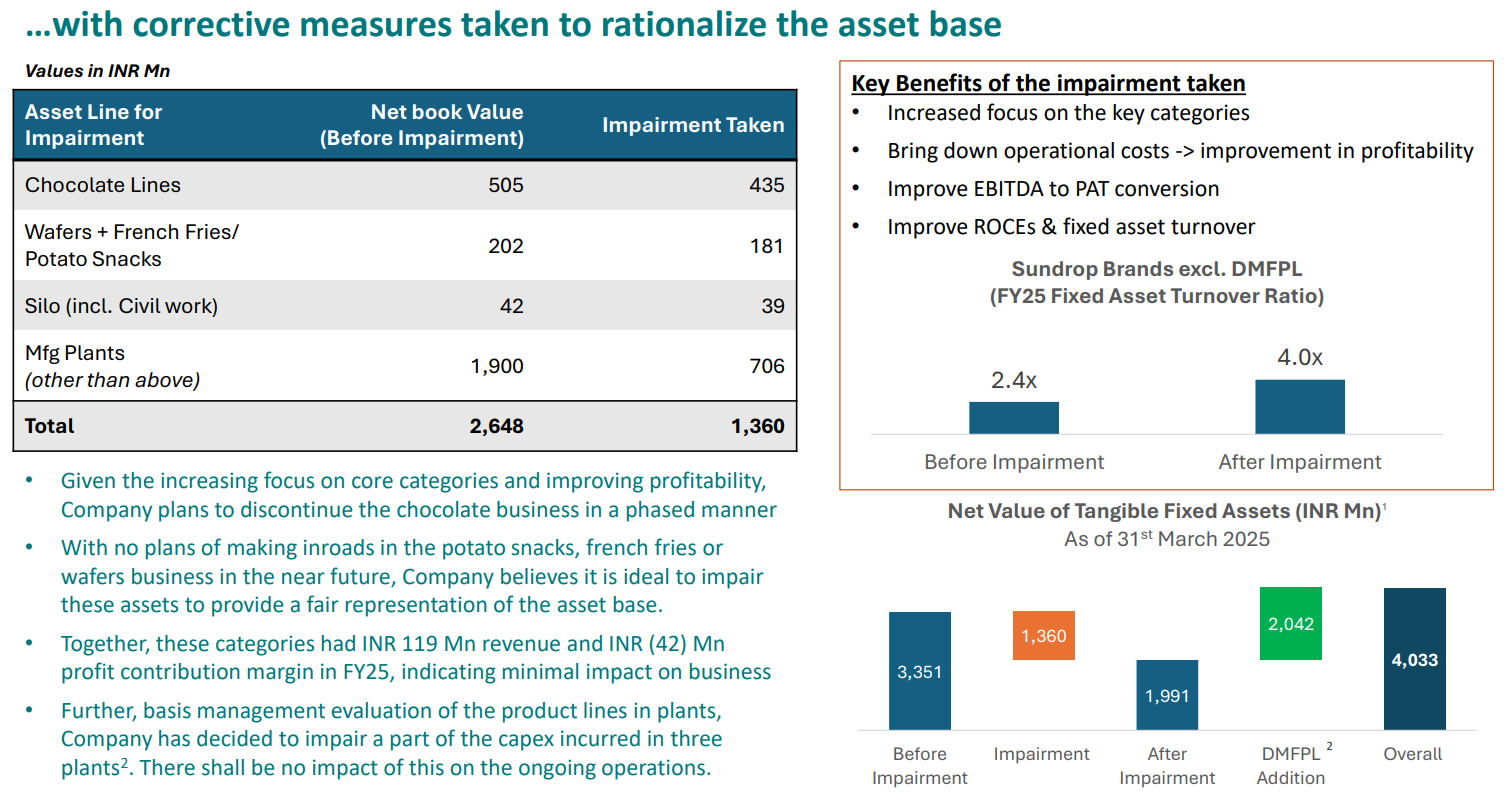 …with corrective measures taken to rationalize the asset base

Values in INR Mn

| Asset Line for Impairment | Net book Value (Before Impairment) | Impairment Taken |
|---|---|---|
| Chocolate Lines | 505 | 435 |
| Wafers + French Fries/ Potato Snacks | 202 | 181 |
| Silo (incl. Civil work) | 42 | 39 |
| Mfg Plants (other than above) | 1,900 | 706 |
| Total | 2,648 | 1,360 |

• Given the increasing focus on core categories and improving profitability, Company plans to discontinue the chocolate business in a phased manner

• With no plans of making inroads in the potato snacks, french fries or wafers business in the near future, Company believes it is ideal to impair these assets to provide a fair representation of the asset base.

• Together, these categories had INR 119 Mn revenue and INR (42) Mn profit contribution margin in FY25, indicating minimal impact on business

• Further, basis management evaluation of the product lines in plants, Company has decided to impair a part of the capex incurred in three plants$^2$. There shall be no impact of this on the ongoing operations.

Key Benefits of the impairment taken
• Increased focus on the key categories
• Bring down operational costs -> improvement in profitability
• Improve EBITDA to PAT conversion
• Improve ROCEs & fixed asset turnover

Sundrop Brands excl. DMFPL
(FY25 Fixed Asset Turnover Ratio)

2.4x
4.0x
Before Impairment
After Impairment

Net Value of Tangible Fixed Assets (INR Mn)$^1$
As of 31$^{st}$ March 2025

3,351
1,360
1,991
2,042
4,033
Before Impairment
Impairment
After Impairment
DMFPL $^2$ Addition
Overall